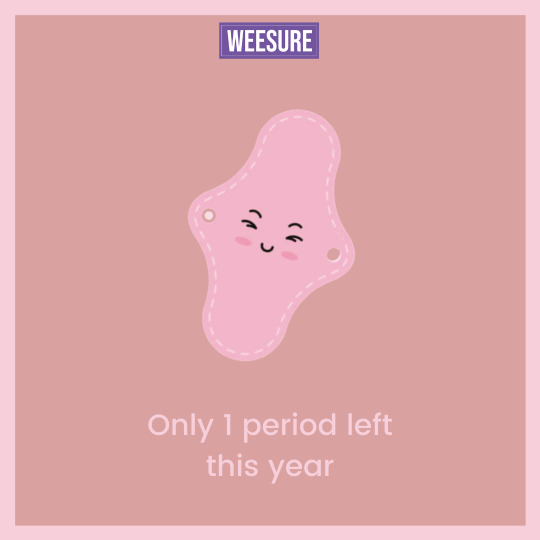 WEESURE

Only 1 period left this year